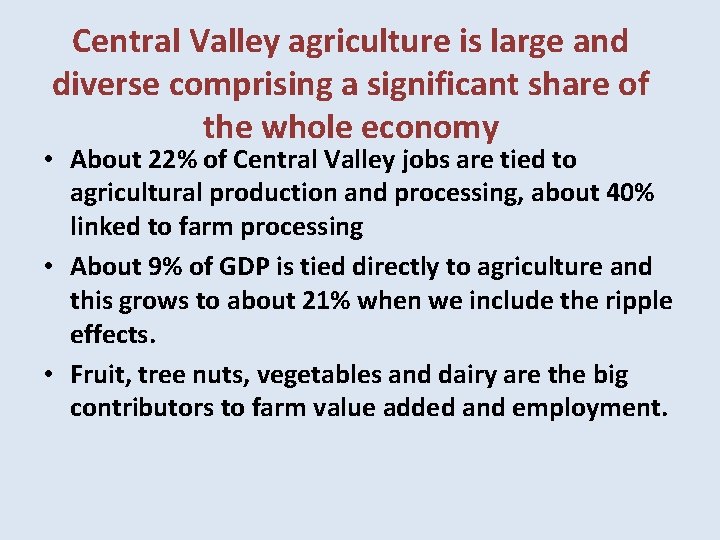 Central Valley agriculture is large and diverse comprising a significant share of the whole economy

• About 22% of Central Valley jobs are tied to agricultural production and processing, about 40% linked to farm processing

• About 9% of GDP is tied directly to agriculture and this grows to about 21% when we include the ripple effects.

• Fruit, tree nuts, vegetables and dairy are the big contributors to farm value added and employment.